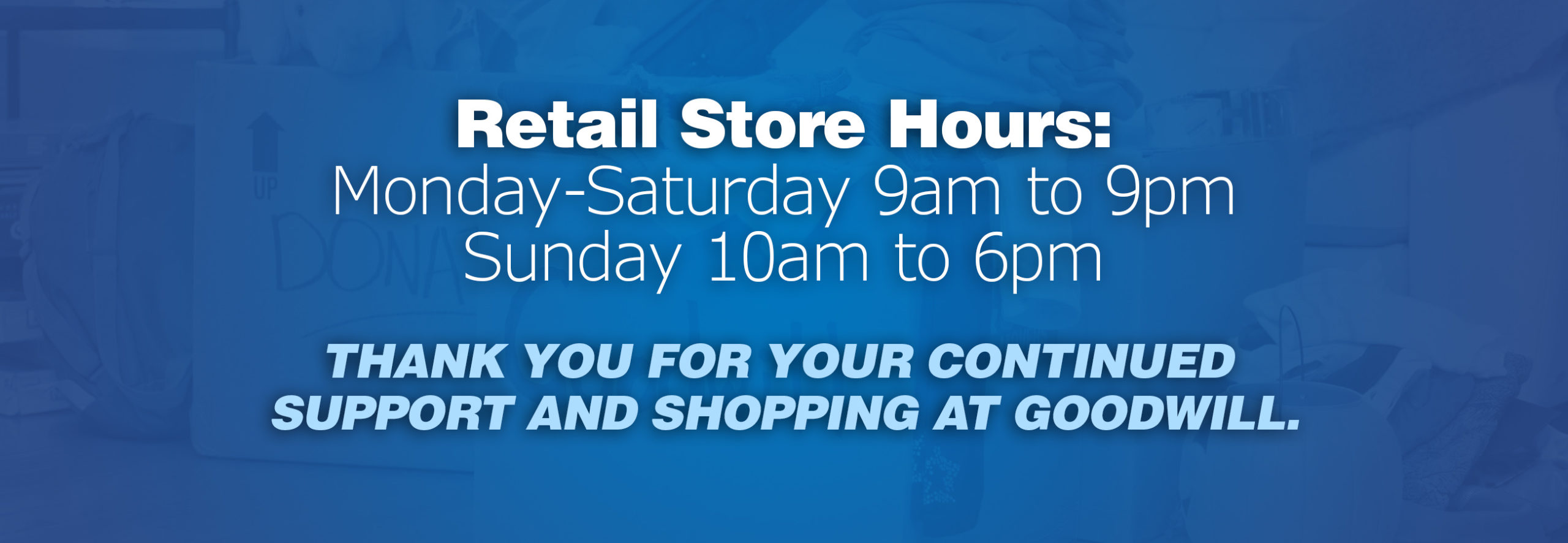 Retail Store Hours:
Monday-Saturday 9am to 9pm
Sunday 10am to 6pm

THANK YOU FOR YOUR CONTINUED SUPPORT AND SHOPPING AT GOODWILL.